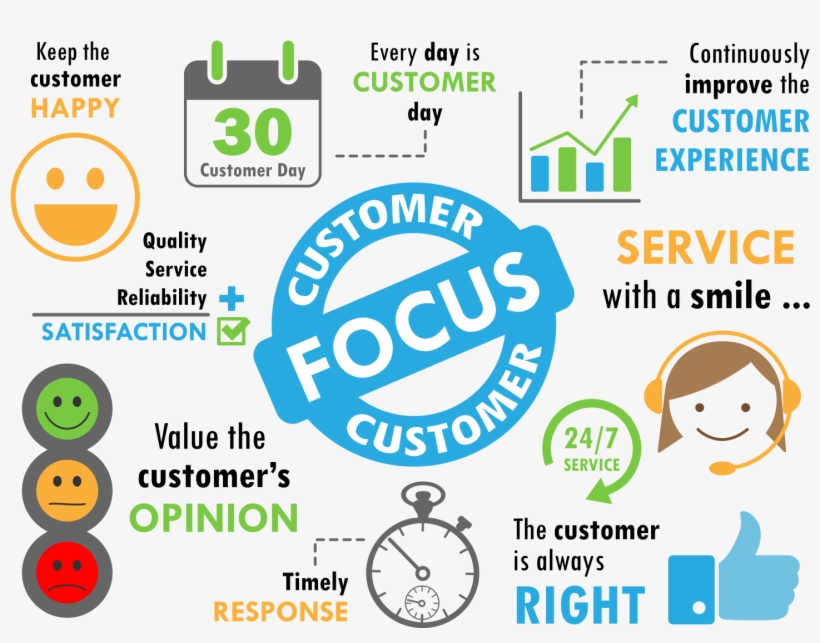 Keep the customer HAPPY

30
Customer Day

Every day is CUSTOMER day

Continuously improve the CUSTOMER EXPERIENCE

Quality
Service
Reliability +
SATISFACTION

CUSTOMER
FOCUS
CUSTOMER

SERVICE with a smile ...

Value the customer's OPINION

24/7 SERVICE

Timely RESPONSE

The customer is always RIGHT